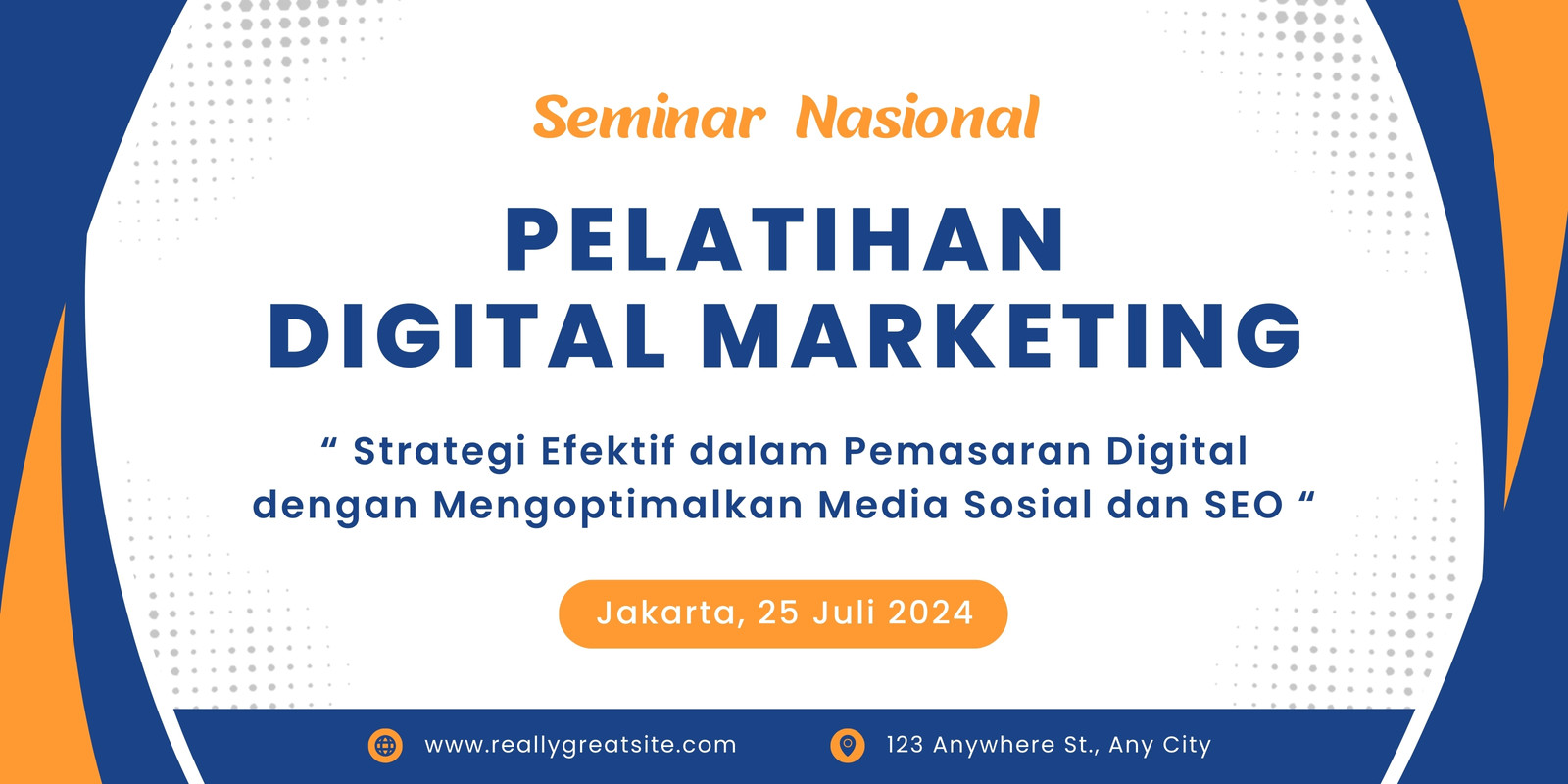 Seminar Nasional

PELATIHAN DIGITAL MARKETING

“ Strategi Efektif dalam Pemasaran Digital dengan Mengoptimalkan Media Sosial dan SEO “

Jakarta, 25 Juli 2024

www.reallygreatsite.com

123 Anywhere St., Any City